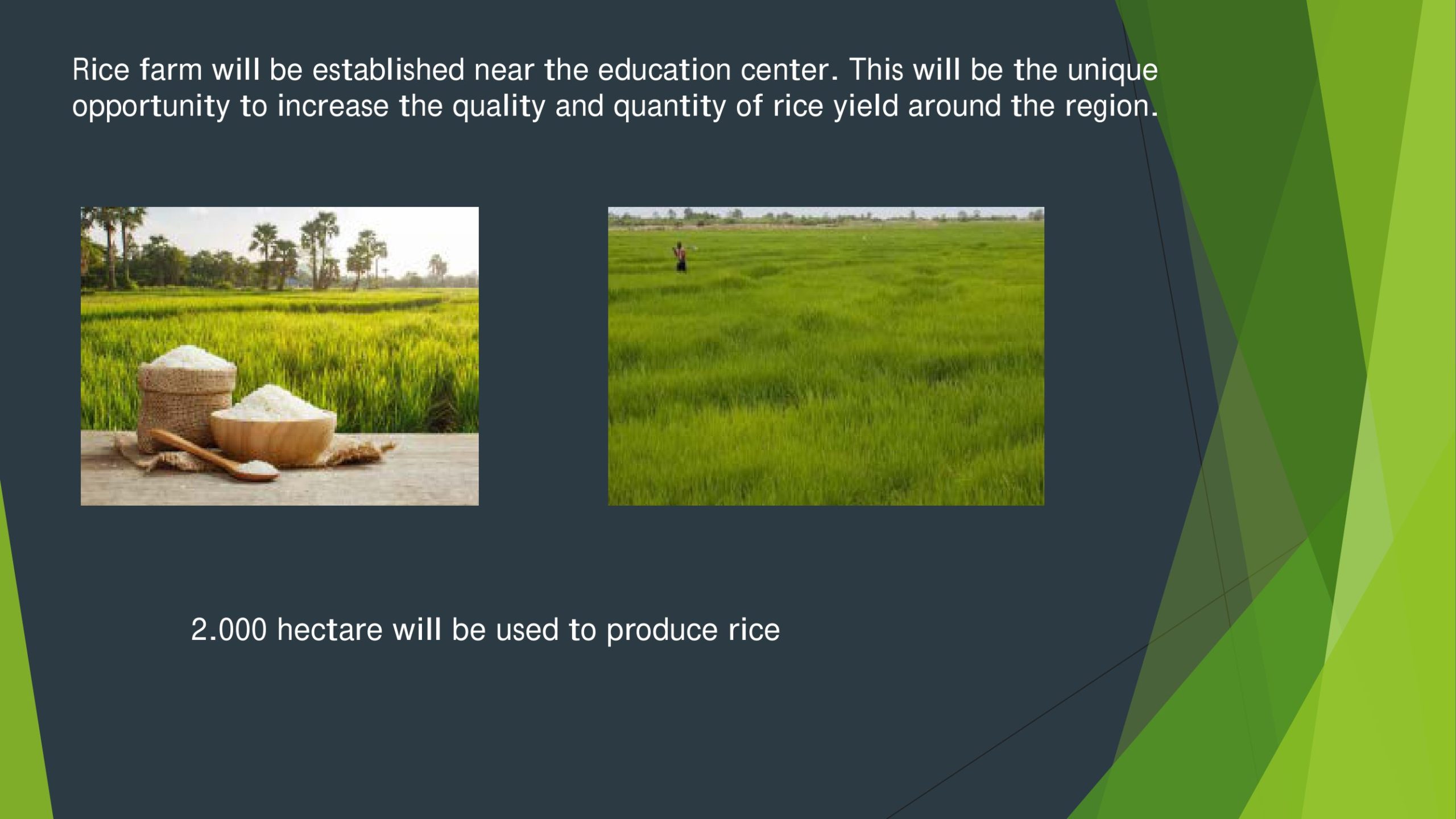 Rice farm will be established near the education center. This will be the unique opportunity to increase the quality and quantity of rice yield around the region.

2.000 hectare will be used to produce rice